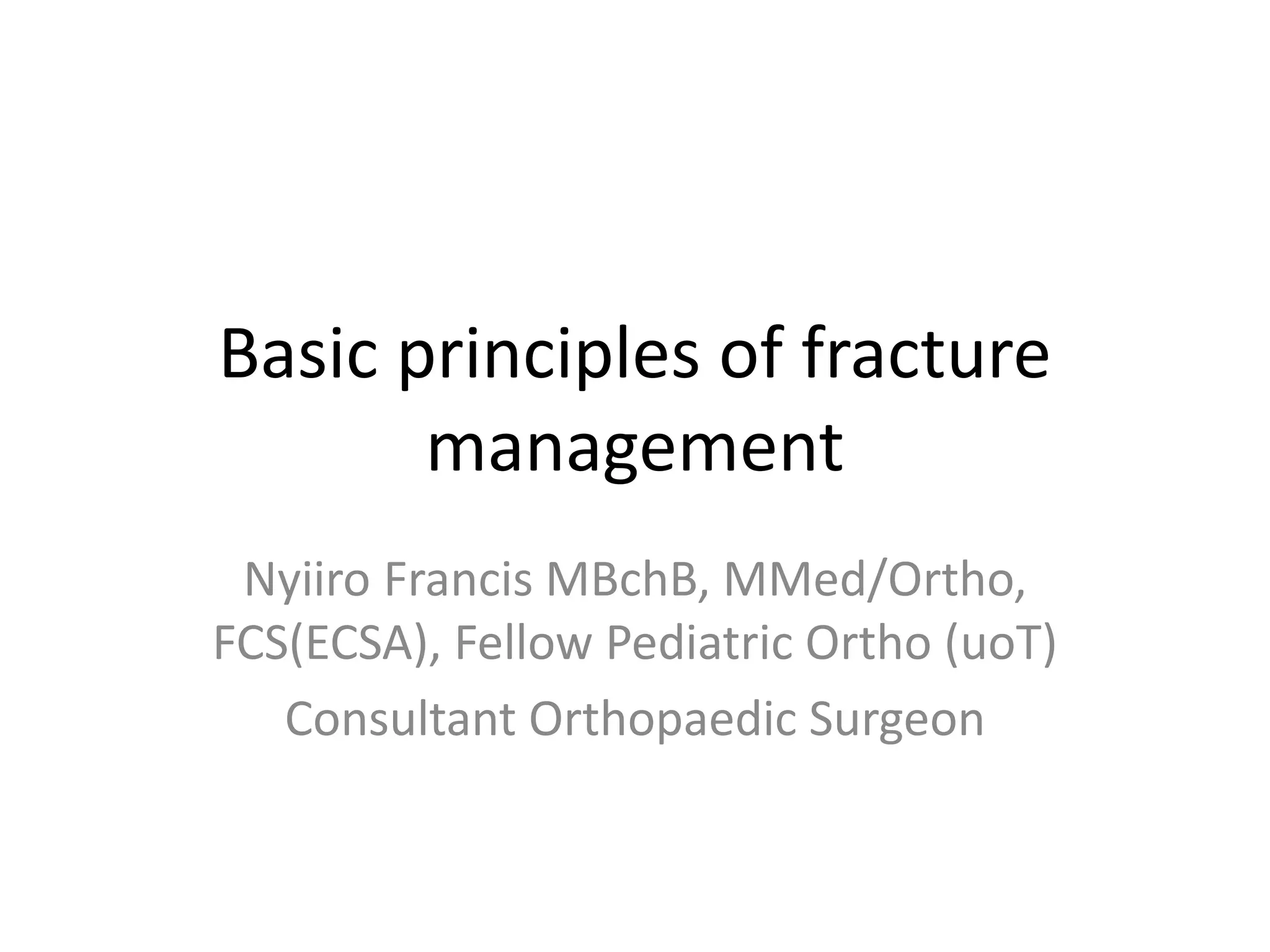 Basic principles of fracture management

Nyiiro Francis MBchB, MMed/Ortho, FCS(ECSA), Fellow Pediatric Ortho (uoT)

Consultant Orthopaedic Surgeon